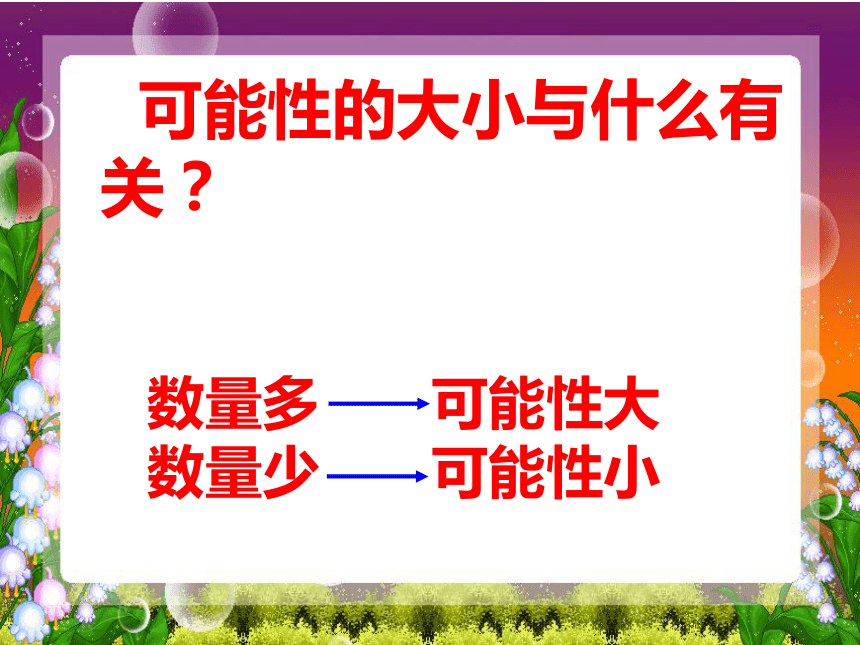 可能性的大小与什么有关？

数量多 → 可能性大
数量少 → 可能性小